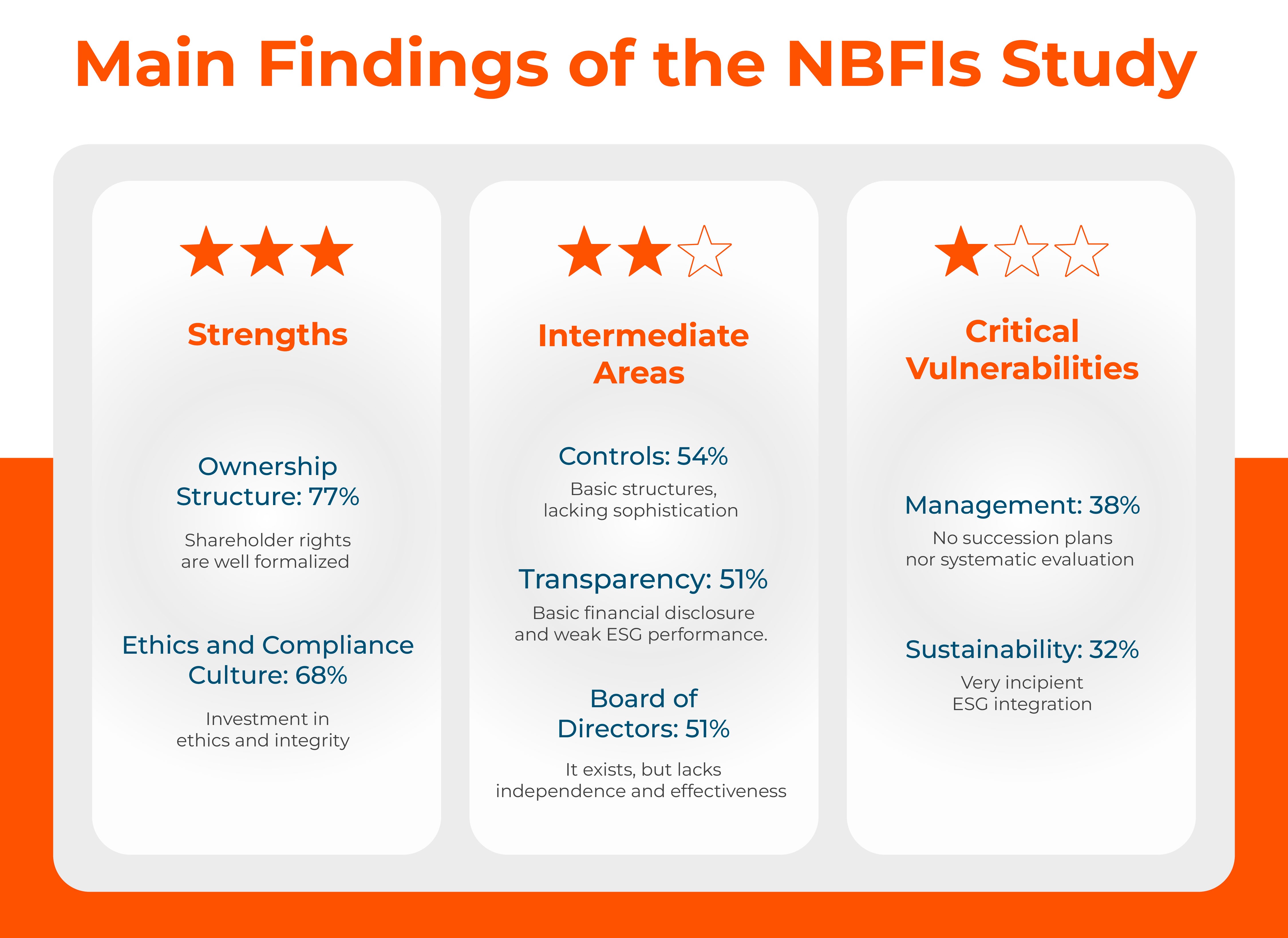 Main Findings of the NBFIs Study

Strengths

Ownership Structure: 77%

Shareholder rights are well formalized

Ethics and Compliance Culture: 68%

Investment in ethics and integrity

Intermediate Areas

Controls: 54%

Basic structures, lacking sophistication

Transparency: 51%

Basic financial disclosure and weak ESG performance.

Board of Directors: 51%

It exists, but lacks independence and effectiveness

Critical Vulnerabilities

Management: 38%

No succession plans nor systematic evaluation

Sustainability: 32%

Very incipient ESG integration